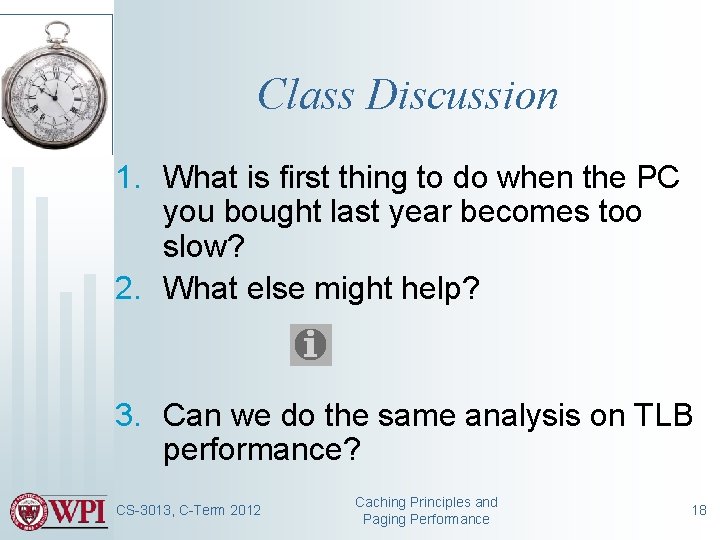 Class Discussion

1. What is first thing to do when the PC you bought last year becomes too slow?
2. What else might help?

i

3. Can we do the same analysis on TLB performance?

WPI

CS-3013, C-Term 2012

Caching Principles and Paging Performance

18